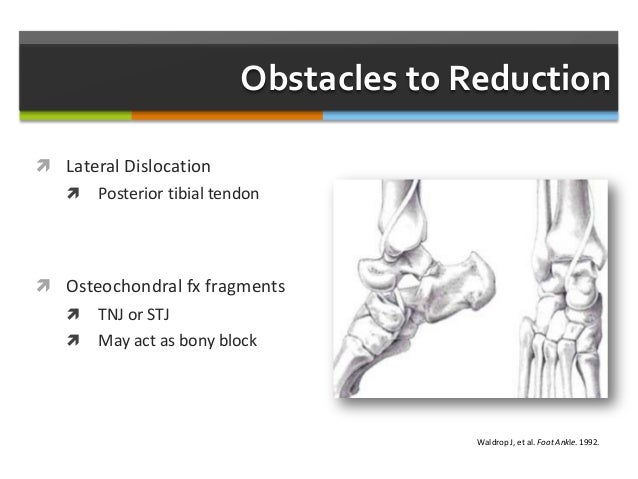 Obstacles to Reduction

Lateral Dislocation

Posterior tibial tendon

Osteochondral fx fragments

TNJ or STJ

May act as bony block

Waldrop J, et al. Foot Ankle. 1992.